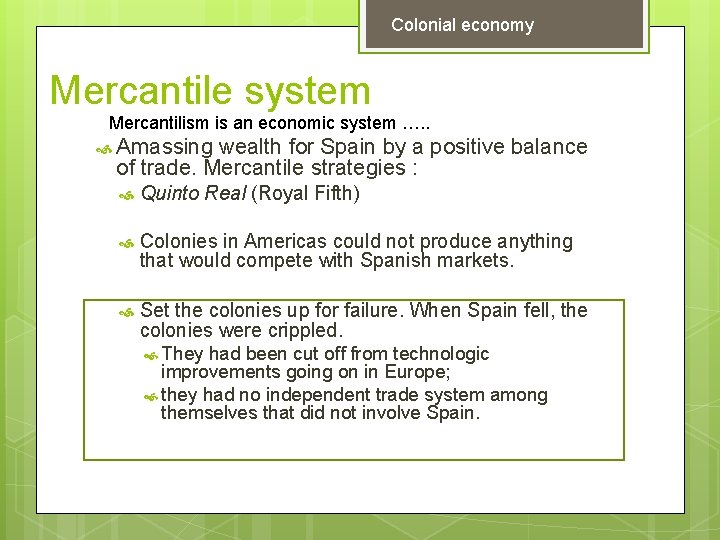 Colonial economy

Mercantile system

Mercantilism is an economic system …..

Amassing wealth for Spain by a positive balance of trade. Mercantile strategies :

Quinto Real (Royal Fifth)

Colonies in Americas could not produce anything that would compete with Spanish markets.

Set the colonies up for failure. When Spain fell, the colonies were crippled.

They had been cut off from technologic improvements going on in Europe;

they had no independent trade system among themselves that did not involve Spain.